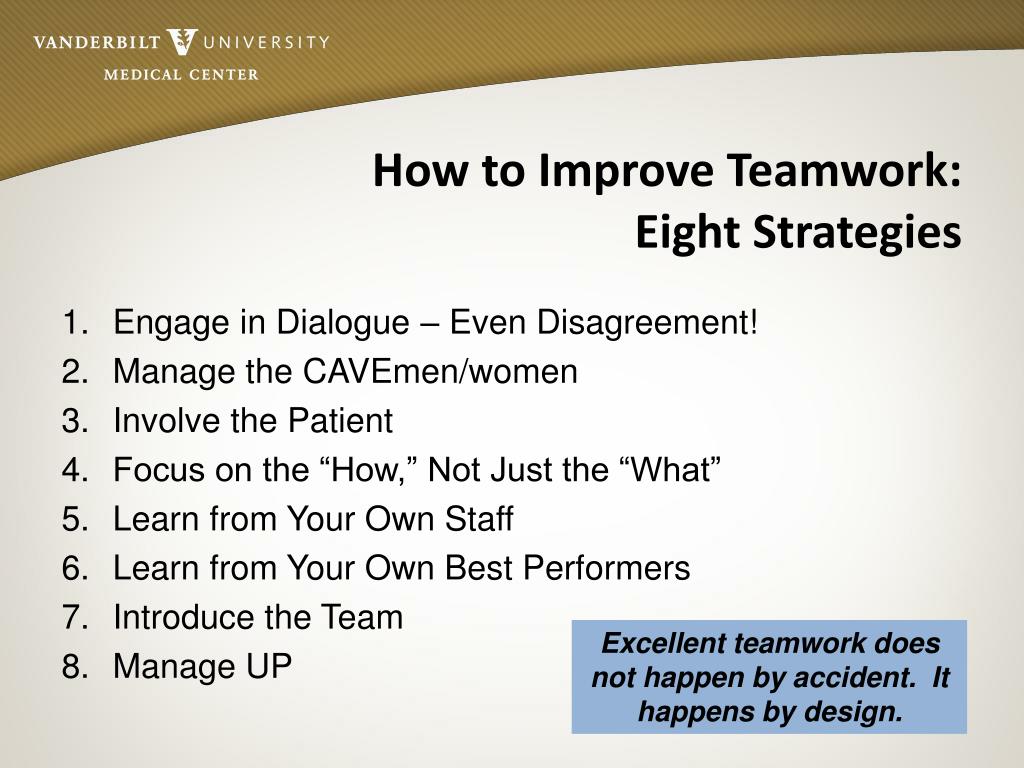 VANDERBILT UNIVERSITY
MEDICAL CENTER

How to Improve Teamwork:
Eight Strategies

1. Engage in Dialogue – Even Disagreement!
2. Manage the CAVEmen/women
3. Involve the Patient
4. Focus on the “How,” Not Just the “What”
5. Learn from Your Own Staff
6. Learn from Your Own Best Performers
7. Introduce the Team
8. Manage UP

Excellent teamwork does not happen by accident. It happens by design.